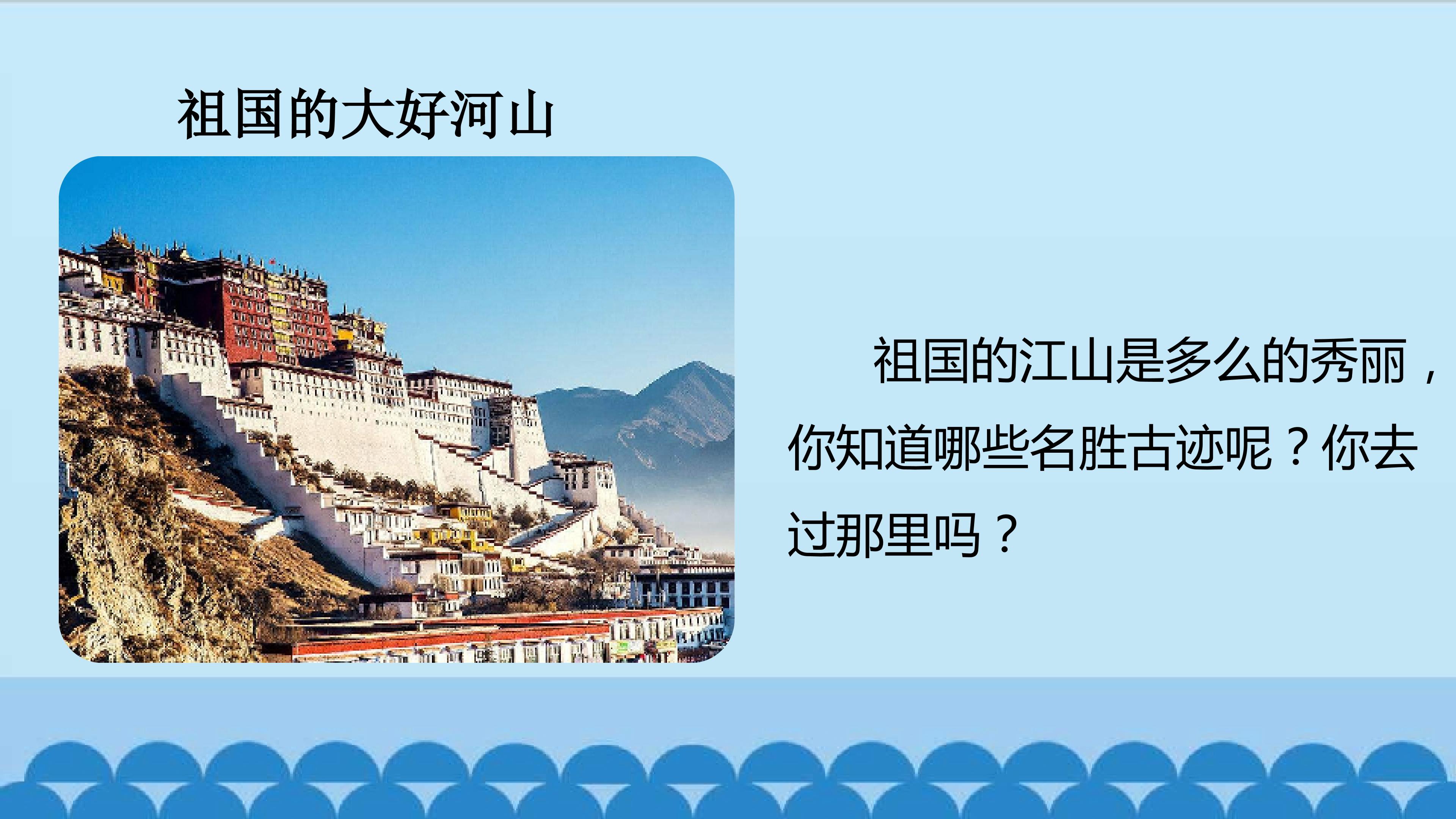 祖国的大好河山

祖国的江山是多么的秀丽，你知道哪些名胜古迹呢？你去过那里吗？